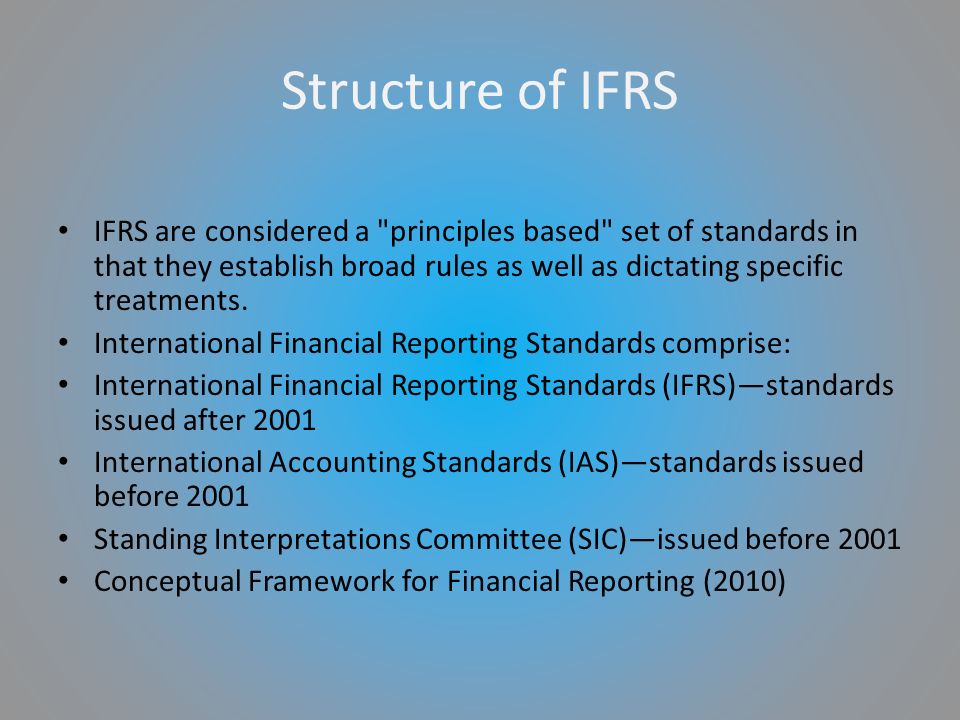 Structure of IFRS

• IFRS are considered a "principles based" set of standards in that they establish broad rules as well as dictating specific treatments.
• International Financial Reporting Standards comprise:
• International Financial Reporting Standards (IFRS)—standards issued after 2001
• International Accounting Standards (IAS)—standards issued before 2001
• Standing Interpretations Committee (SIC)—issued before 2001
• Conceptual Framework for Financial Reporting (2010)